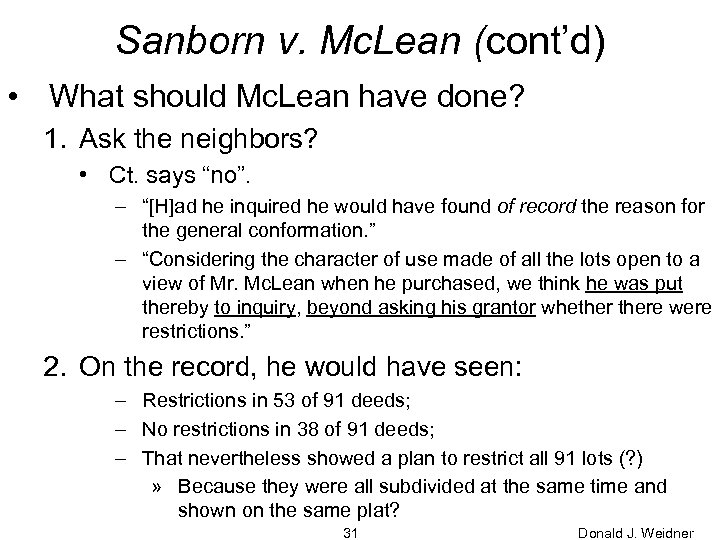 Sanborn v. McLean (cont'd)

• What should McLean have done?

1. Ask the neighbors?

• Ct. says "no".

– "[H]ad he inquired he would have found of record the reason for the general conformation."

– "Considering the character of use made of all the lots open to a view of Mr. McLean when he purchased, we think he was put thereby to inquiry, beyond asking his grantor whether there were restrictions."

2. On the record, he would have seen:

– Restrictions in 53 of 91 deeds;

– No restrictions in 38 of 91 deeds;

– That nevertheless showed a plan to restrict all 91 lots (?)

» Because they were all subdivided at the same time and shown on the same plat?

31

Donald J. Weidner